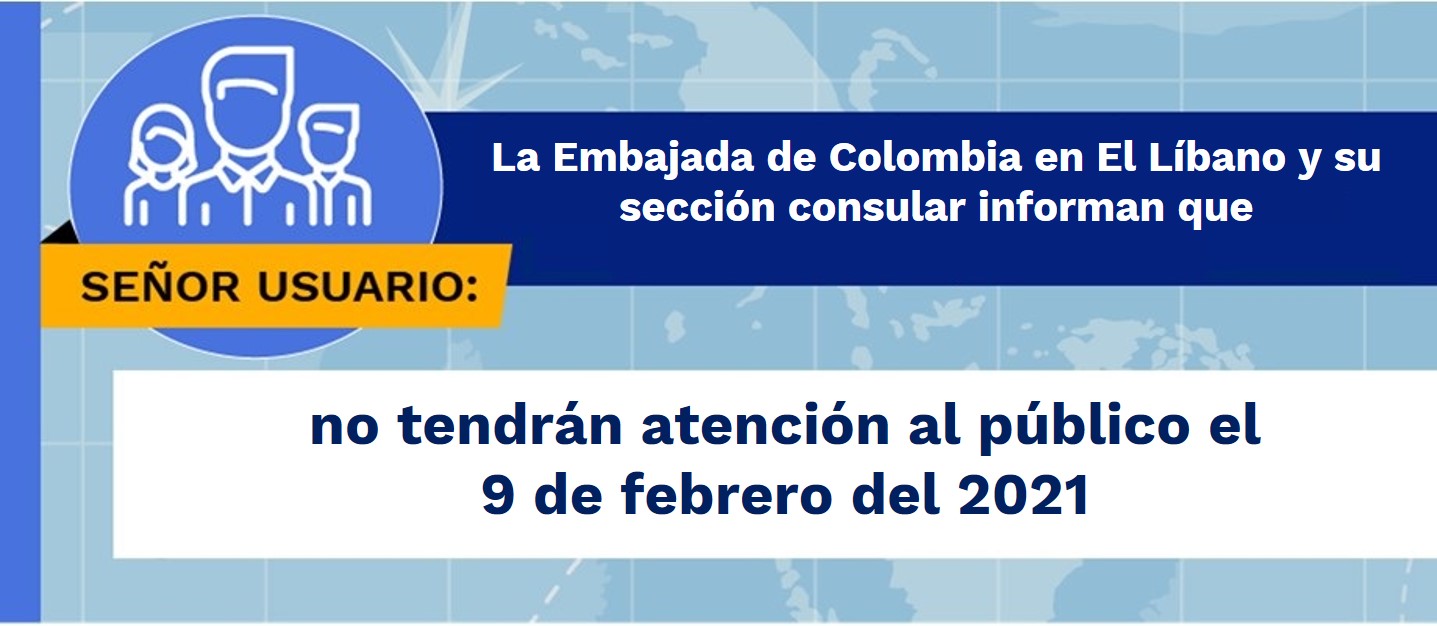 SEÑOR USUARIO:

La Embajada de Colombia en El Líbano y su sección consular informan que

no tendrán atención al público el 9 de febrero del 2021